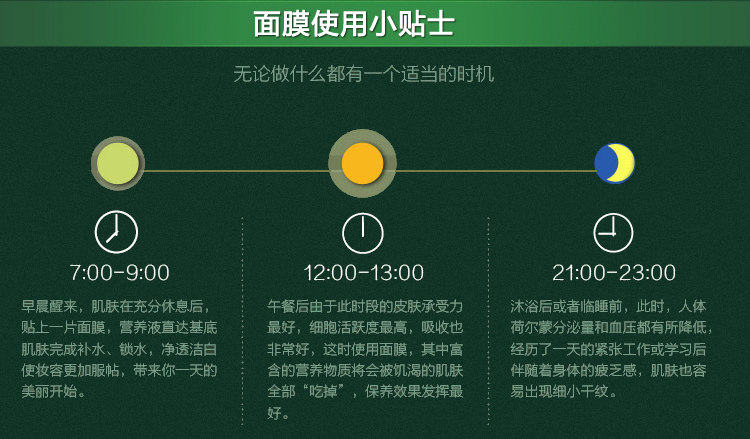 面膜使用小贴士

无论做什么都有一个适当的时机

7:00-9:00

早晨醒来，肌肤在充分休息后，贴上一片面膜，营养液直达基底肌肤完成补水、锁水，净透洁白使妆容更加服帖，带来你一天的美丽开始。

12:00-13:00

午餐后由于此时段的皮肤承受力最好，细胞活跃度最高，吸收也非常好，这时使用面膜，其中富含的营养物质将会被饥渴的肌肤全部“吃掉”，保养效果发挥最好。

21:00-23:00

沐浴后或者临睡前，此时，人体荷尔蒙分泌量和血压都有所降低，经历了一天的紧张工作或学习后伴随着身体的疲乏感，肌肤也容易出现细小干纹。